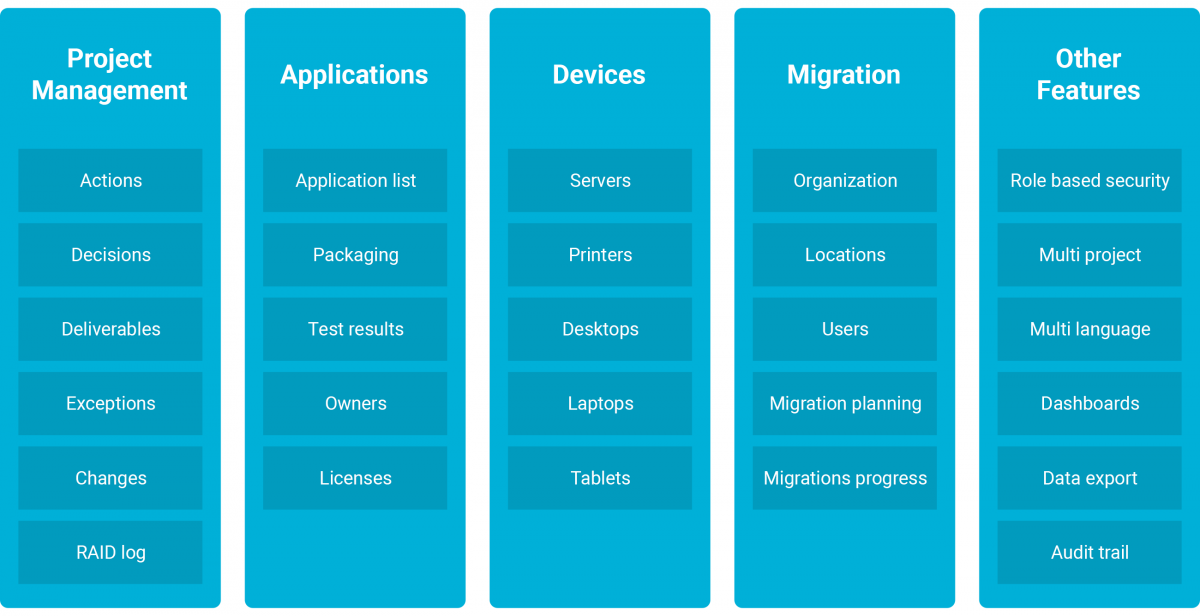 Project Management

Actions

Decisions

Deliverables

Exceptions

Changes

RAID log

Applications

Application list

Packaging

Test results

Owners

Licenses

Devices

Servers

Printers

Desktops

Laptops

Tablets

Migration

Organization

Locations

Users

Migration planning

Migrations progress

Other Features

Role based security

Multi project

Multi language

Dashboards

Data export

Audit trail